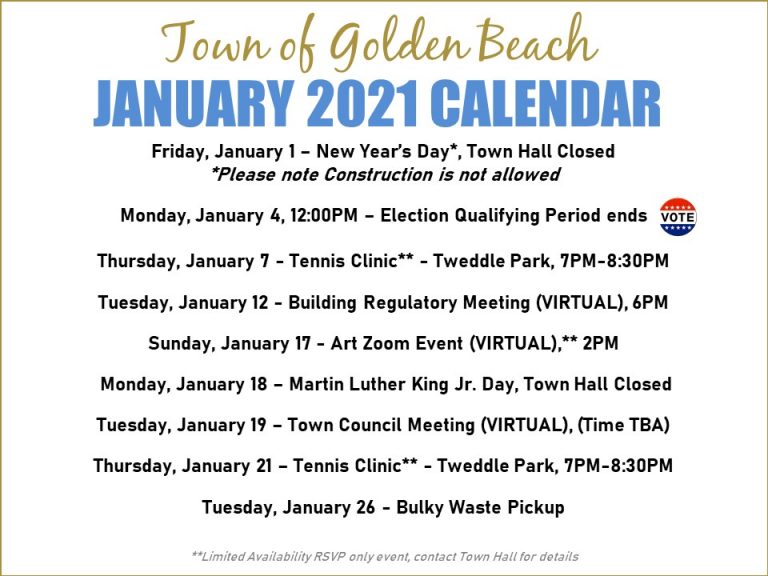 Town of Golden Beach
JANUARY 2021 CALENDAR

Friday, January 1 – New Year's Day*, Town Hall Closed
*Please note Construction is not allowed

Monday, January 4, 12:00PM – Election Qualifying Period ends VOTE

Thursday, January 7 - Tennis Clinic** - Tweddle Park, 7PM-8:30PM

Tuesday, January 12 - Building Regulatory Meeting (VIRTUAL), 6PM

Sunday, January 17 - Art Zoom Event (VIRTUAL),** 2PM

Monday, January 18 – Martin Luther King Jr. Day, Town Hall Closed

Tuesday, January 19 – Town Council Meeting (VIRTUAL), (Time TBA)

Thursday, January 21 – Tennis Clinic** - Tweddle Park, 7PM-8:30PM

Tuesday, January 26 - Bulky Waste Pickup

**Limited Availability RSVP only event, contact Town Hall for details